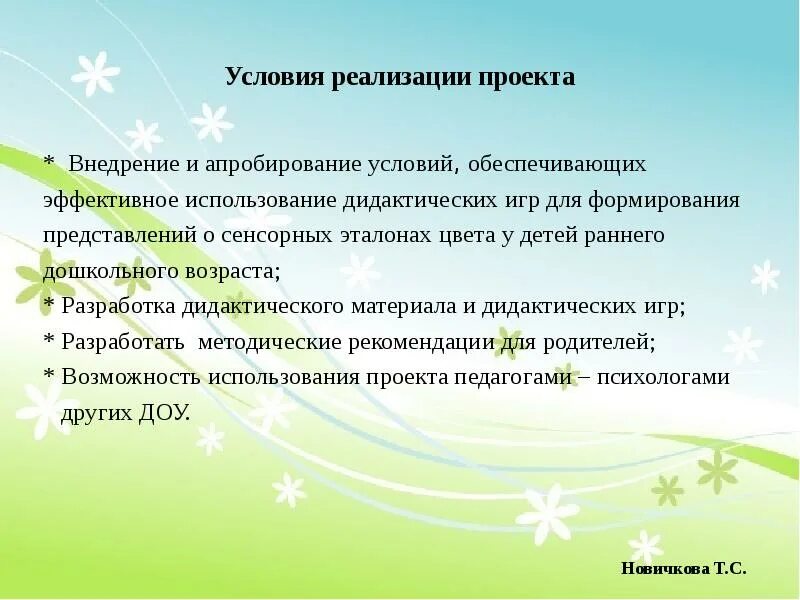 Условия реализации проекта

* Внедрение и апробирование условий, обеспечивающих эффективное использование дидактических игр для формирования представлений о сенсорных эталонах цвета у детей раннего дошкольного возраста;
* Разработка дидактического материала и дидактических игр;
* Разработать методические рекомендации для родителей;
* Возможность использования проекта педагогами – психологами других ДОУ.

Новичкова Т.С.